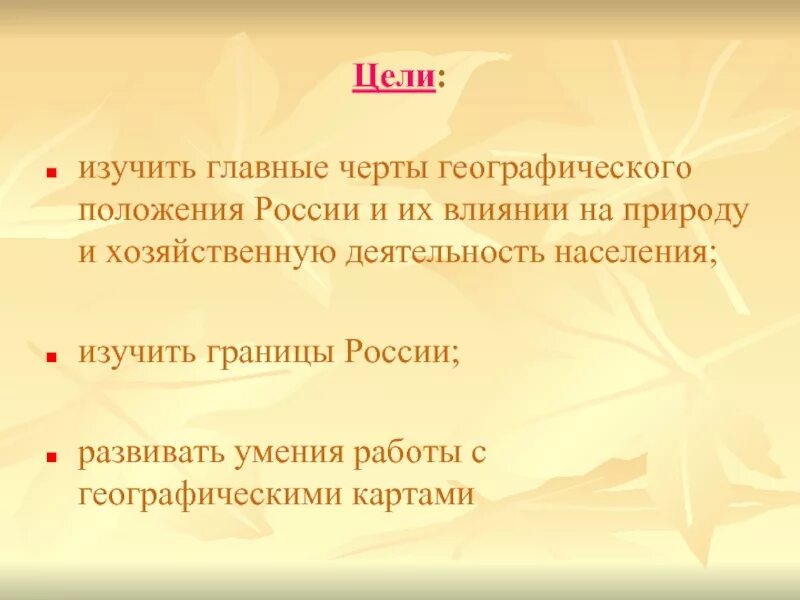 Цели:

изучить главные черты географического положения России и их влиянии на природу и хозяйственную деятельность населения;

изучить границы России;

развивать умения работы с географическими картами